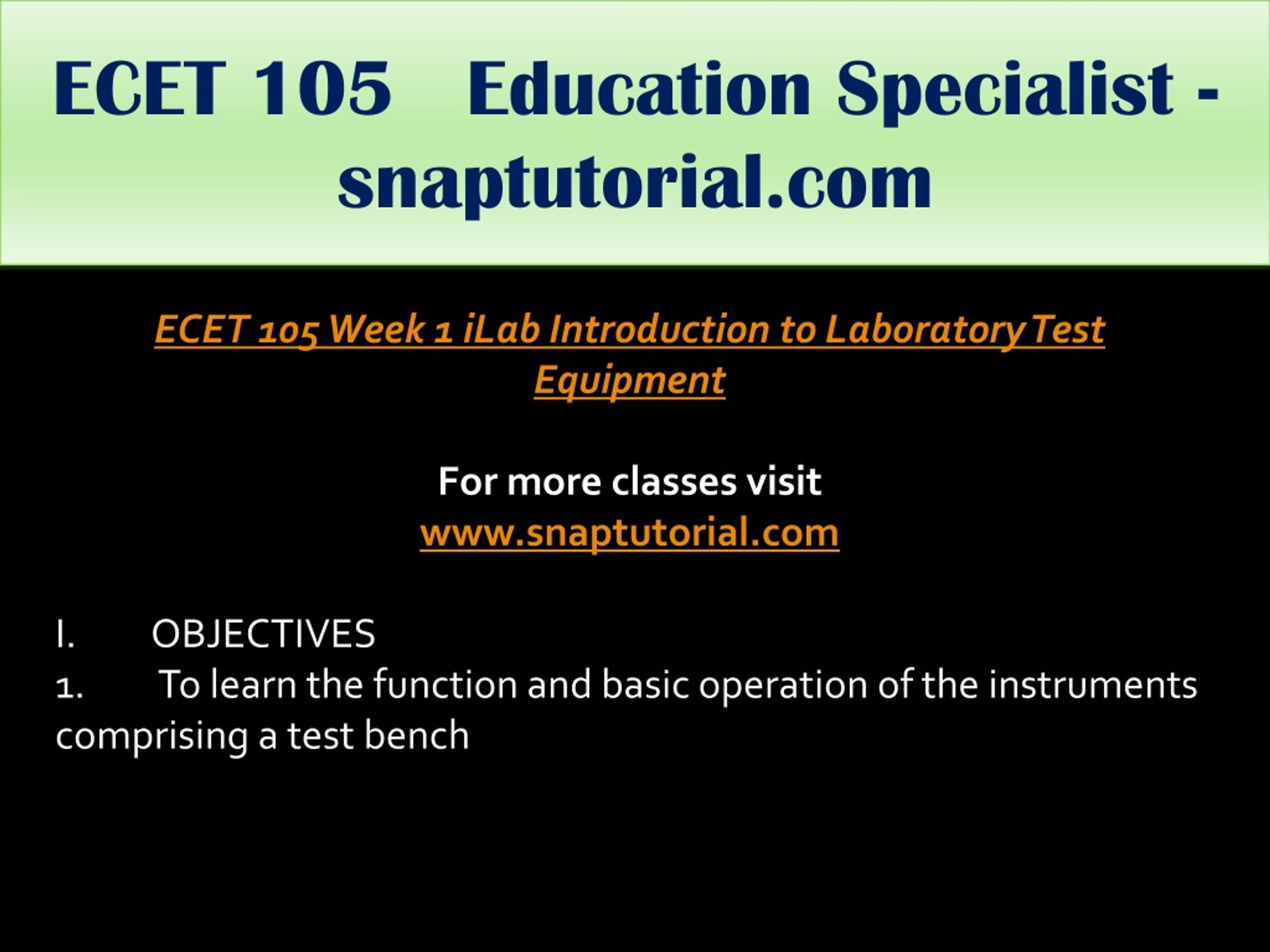 ECET 105 Education Specialist - snaptutorial.com

ECET 105 Week 1 iLab Introduction to Laboratory Test Equipment

For more classes visit
www.snaptutorial.com

I. OBJECTIVES
1. To learn the function and basic operation of the instruments comprising a test bench